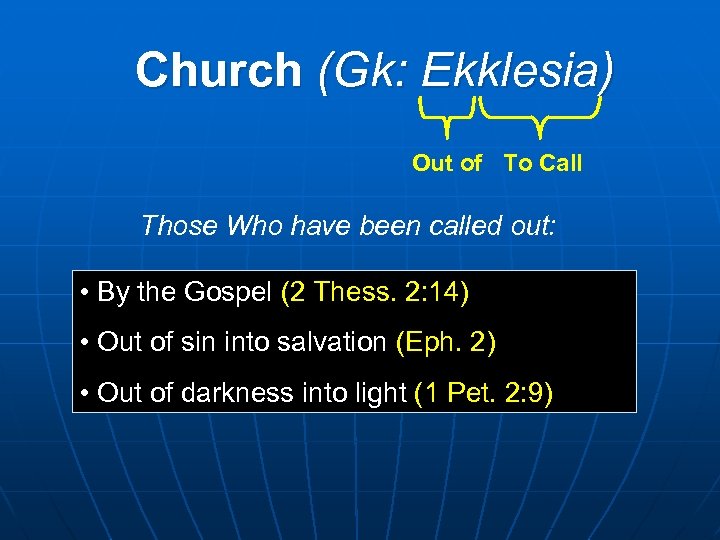 Church (Gk: Ekklesia)

Out of To Call

Those Who have been called out:

• By the Gospel (2 Thess. 2:14)

• Out of sin into salvation (Eph. 2)

• Out of darkness into light (1 Pet. 2:9)